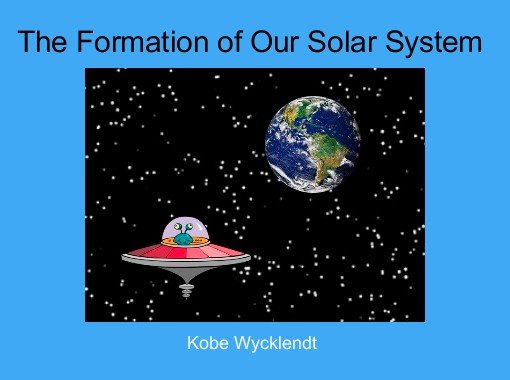 The Formation of Our Solar System

Kobe Wycklendt